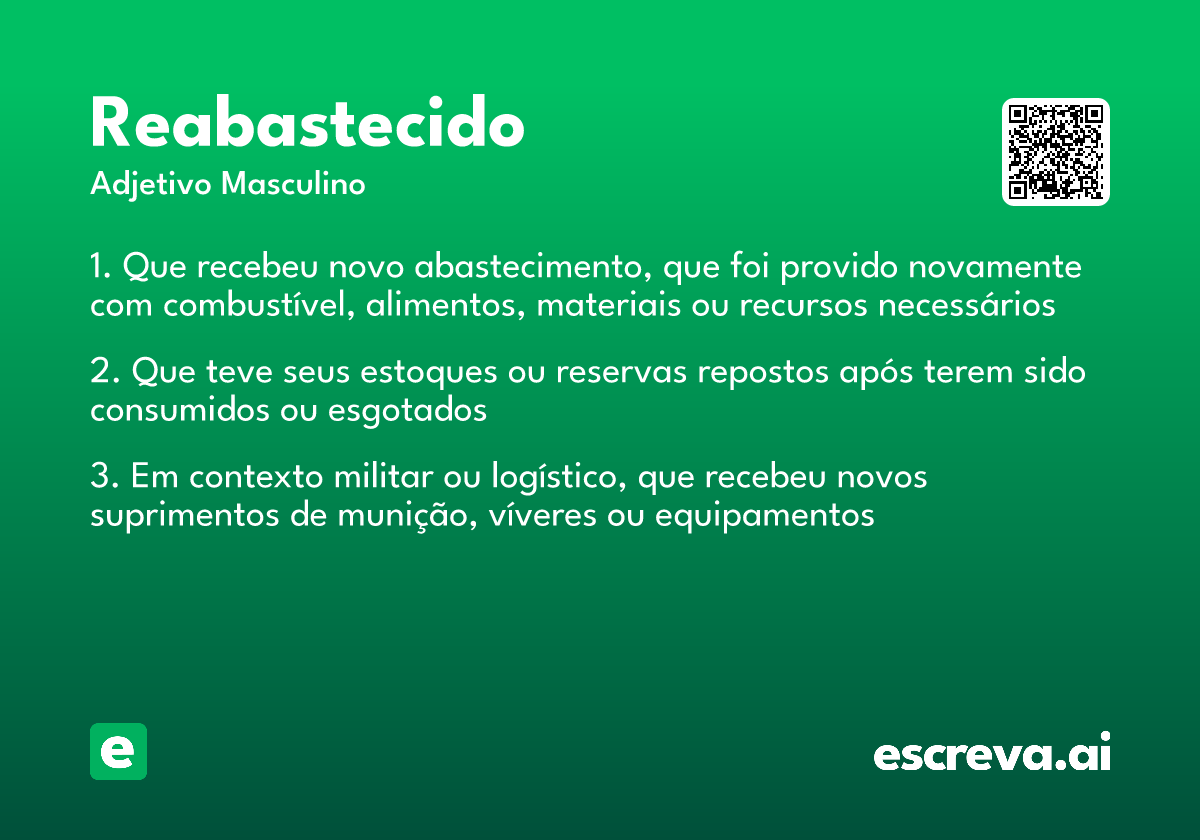 Reabastecido
Adjetivo Masculino

1. Que recebeu novo abastecimento, que foi provido novamente com combustível, alimentos, materiais ou recursos necessários

2. Que teve seus estoques ou reservas repostos após terem sido consumidos ou esgotados

3. Em contexto militar ou logístico, que recebeu novos suprimentos de munição, víveres ou equipamentos

e

escreva.ai